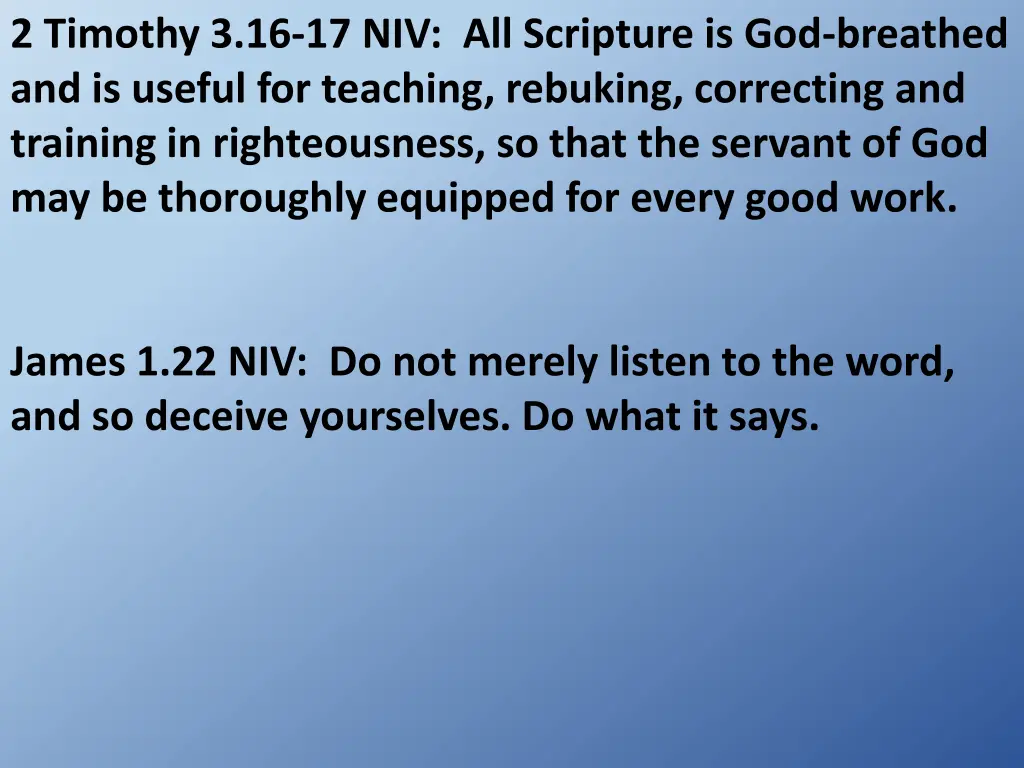 2 Timothy 3.16-17 NIV: All Scripture is God-breathed and is useful for teaching, rebuking, correcting and training in righteousness, so that the servant of God may be thoroughly equipped for every good work.

James 1.22 NIV: Do not merely listen to the word, and so deceive yourselves. Do what it says.